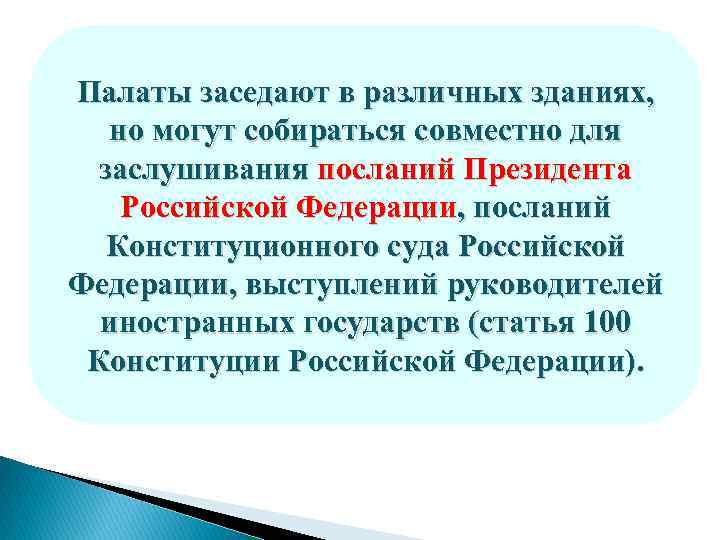 Палаты заседают в различных зданиях, но могут собираться совместно для заслушивания посланий Президента Российской Федерации, посланий Конституционного суда Российской Федерации, выступлений руководителей иностранных государств (статья 100 Конституции Российской Федерации).